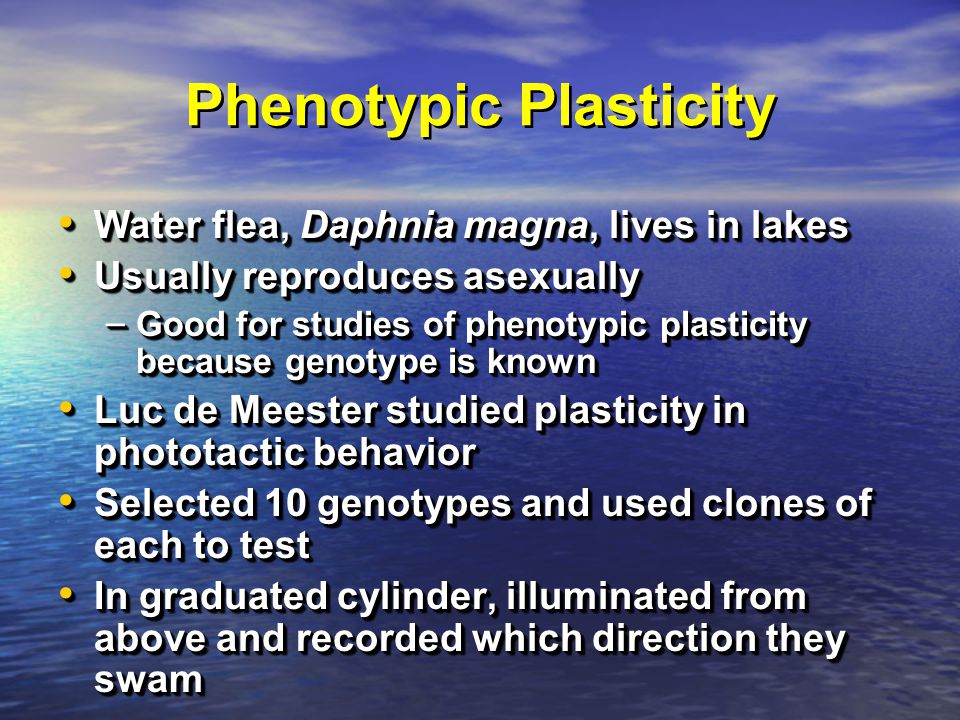 Phenotypic Plasticity

• Water flea, Daphnia magna, lives in lakes
• Usually reproduces asexually
– Good for studies of phenotypic plasticity because genotype is known
• Luc de Meester studied plasticity in phototactic behavior
• Selected 10 genotypes and used clones of each to test
• In graduated cylinder, illuminated from above and recorded which direction they swam